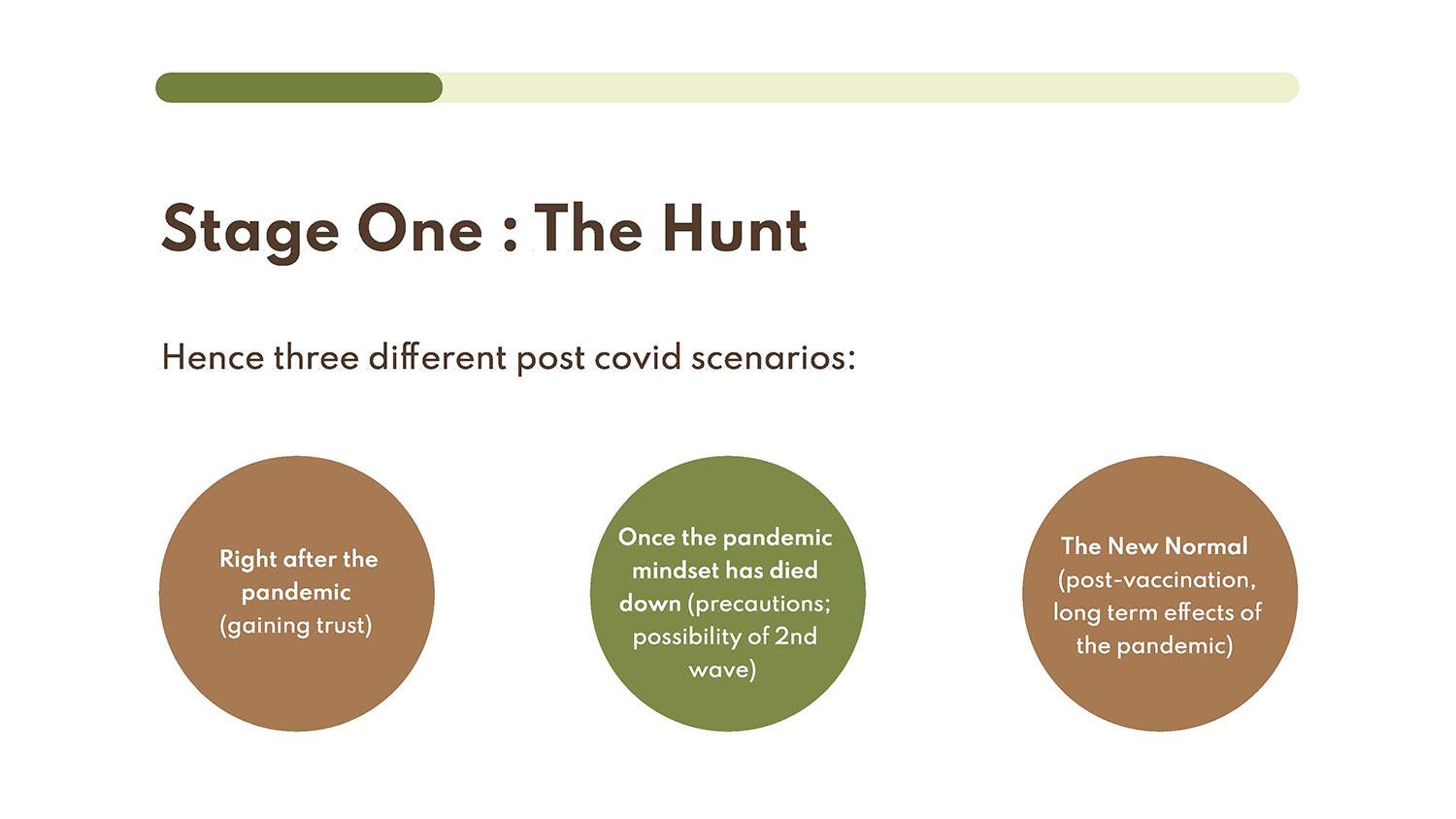 Stage One : The Hunt

Hence three different post covid scenarios:

Right after the pandemic (gaining trust)

Once the pandemic mindset has died down (precautions; possibility of 2nd wave)

The New Normal (post-vaccination, long term effects of the pandemic)